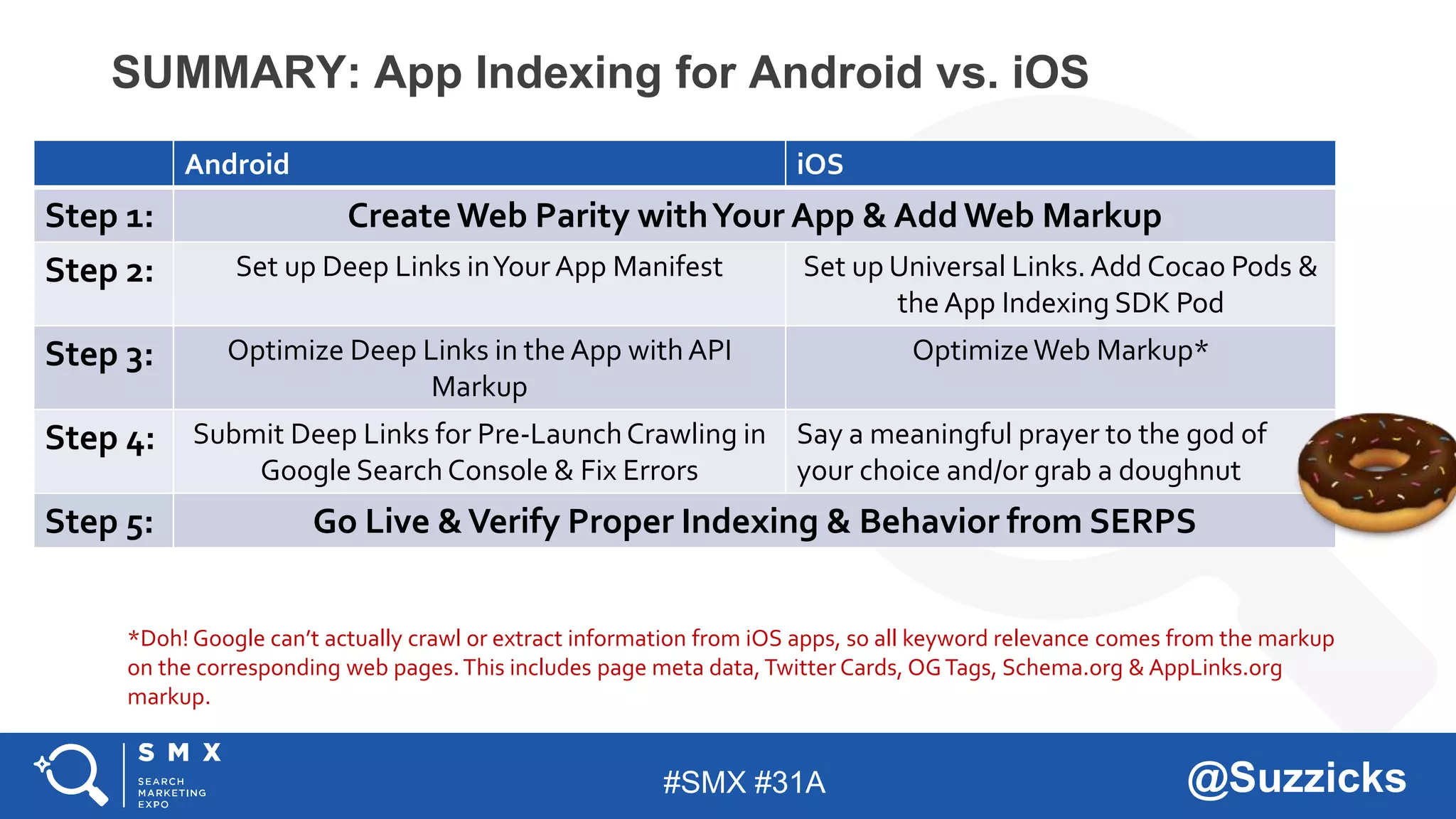 SUMMARY: App Indexing for Android vs. iOS

| | Android | iOS |
|---|---|---|
| Step 1: | Create Web Parity with Your App & Add Web Markup | |
| Step 2: | Set up Deep Links in Your App Manifest | Set up Universal Links. Add Cocao Pods & the App Indexing SDK Pod |
| Step 3: | Optimize Deep Links in the App with API Markup | Optimize Web Markup* |
| Step 4: | Submit Deep Links for Pre-Launch Crawling in Google Search Console & Fix Errors | Say a meaningful prayer to the god of your choice and/or grab a doughnut |
| Step 5: | Go Live & Verify Proper Indexing & Behavior from SERPS | |

*Doh! Google can't actually crawl or extract information from iOS apps, so all keyword relevance comes from the markup on the corresponding web pages. This includes page meta data, Twitter Cards, OG Tags, Schema.org & AppLinks.org markup.

SMX SEARCH MARKETING EXPO

#SMX #31A

@Suzzicks